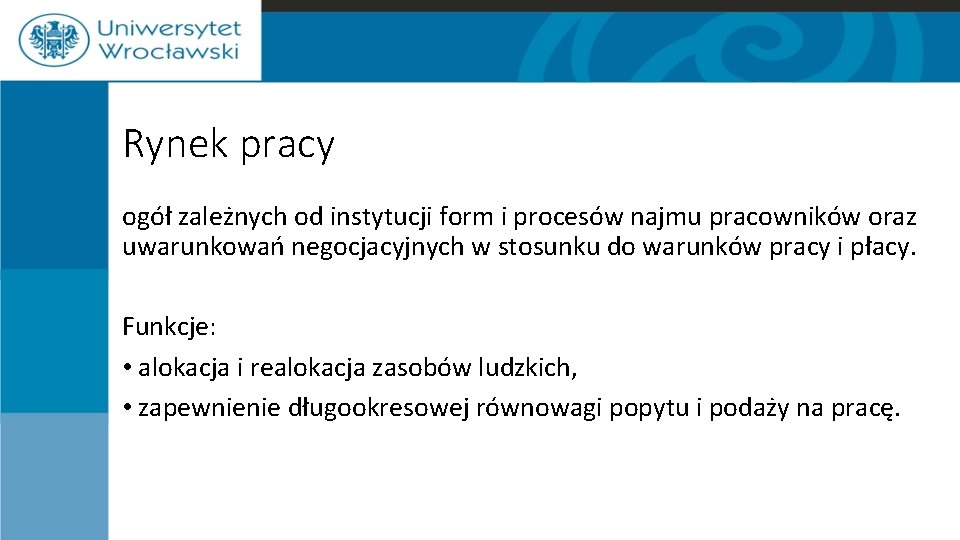 Uniwersytet Wrocławski

Rynek pracy

ogół zależnych od instytucji form i procesów najmu pracowników oraz uwarunkowań negocjacyjnych w stosunku do warunków pracy i płacy.

Funkcje:
• alokacja i realokacja zasobów ludzkich,
• zapewnienie długookresowej równowagi popytu i podaży na pracę.